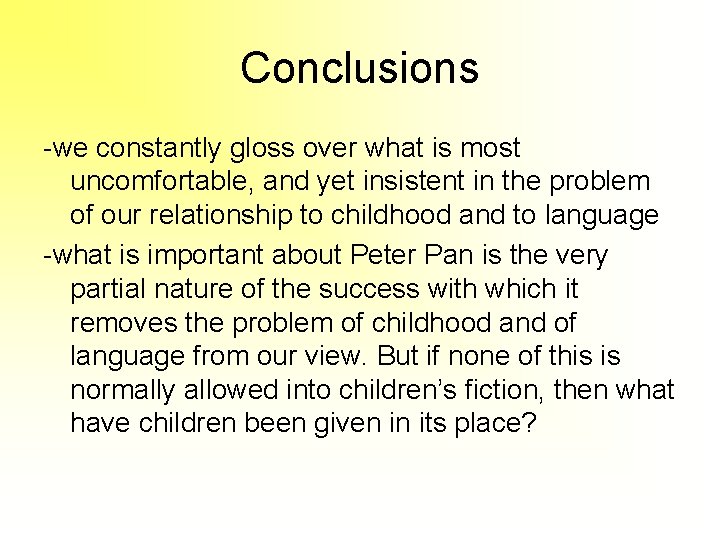 Conclusions

-we constantly gloss over what is most uncomfortable, and yet insistent in the problem of our relationship to childhood and to language

-what is important about Peter Pan is the very partial nature of the success with which it removes the problem of childhood and of language from our view. But if none of this is normally allowed into children's fiction, then what have children been given in its place?